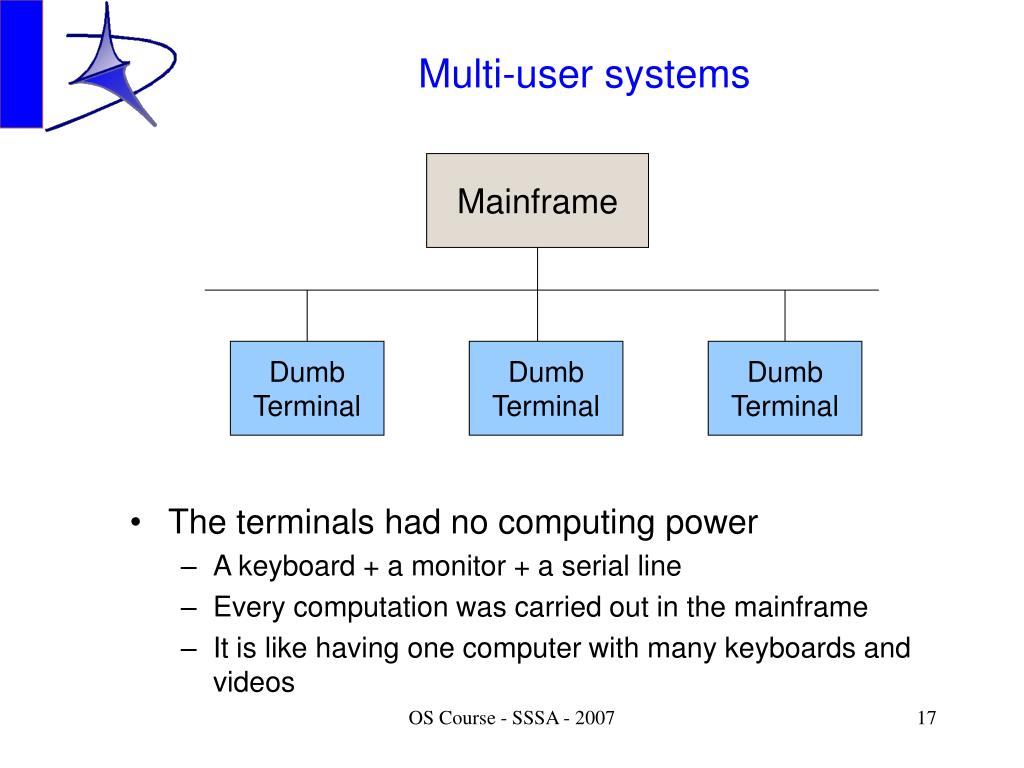 Multi-user systems

Mainframe

Dumb Terminal

Dumb Terminal

Dumb Terminal

• The terminals had no computing power
– A keyboard + a monitor + a serial line
– Every computation was carried out in the mainframe
– It is like having one computer with many keyboards and videos

OS Course - SSSA - 2007

17